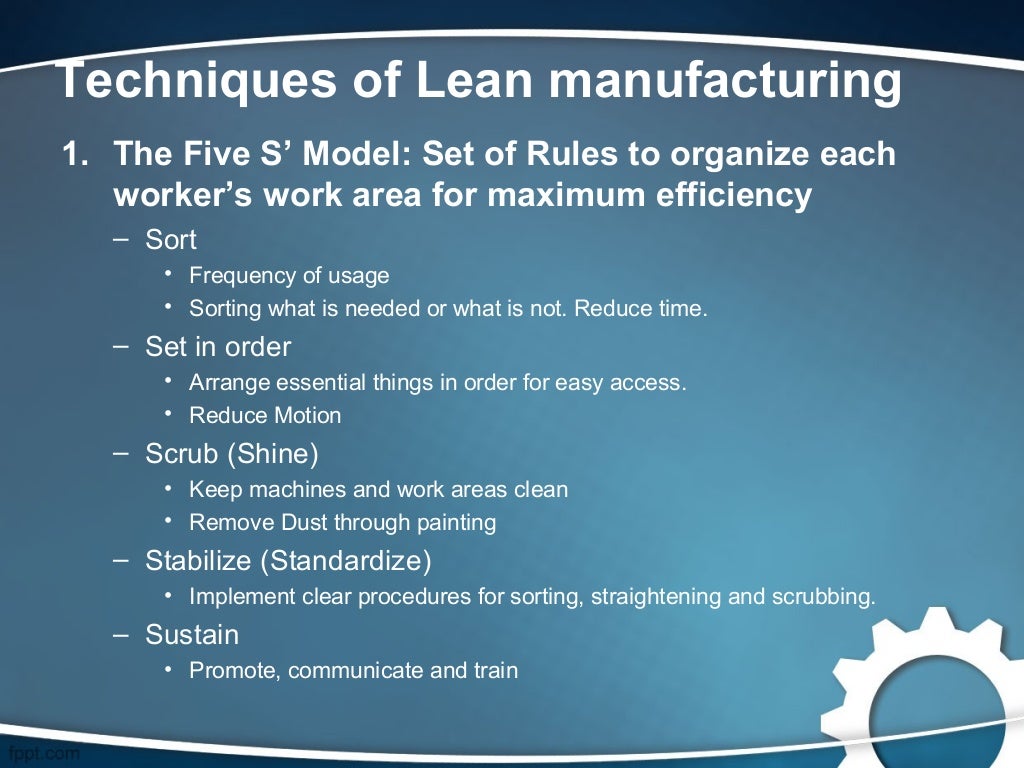 Techniques of Lean manufacturing

1. The Five S' Model: Set of Rules to organize each worker's work area for maximum efficiency
– Sort
• Frequency of usage
• Sorting what is needed or what is not. Reduce time.
– Set in order
• Arrange essential things in order for easy access.
• Reduce Motion
– Scrub (Shine)
• Keep machines and work areas clean
• Remove Dust through painting
– Stabilize (Standardize)
• Implement clear procedures for sorting, straightening and scrubbing.
– Sustain
• Promote, communicate and train

fppt.com